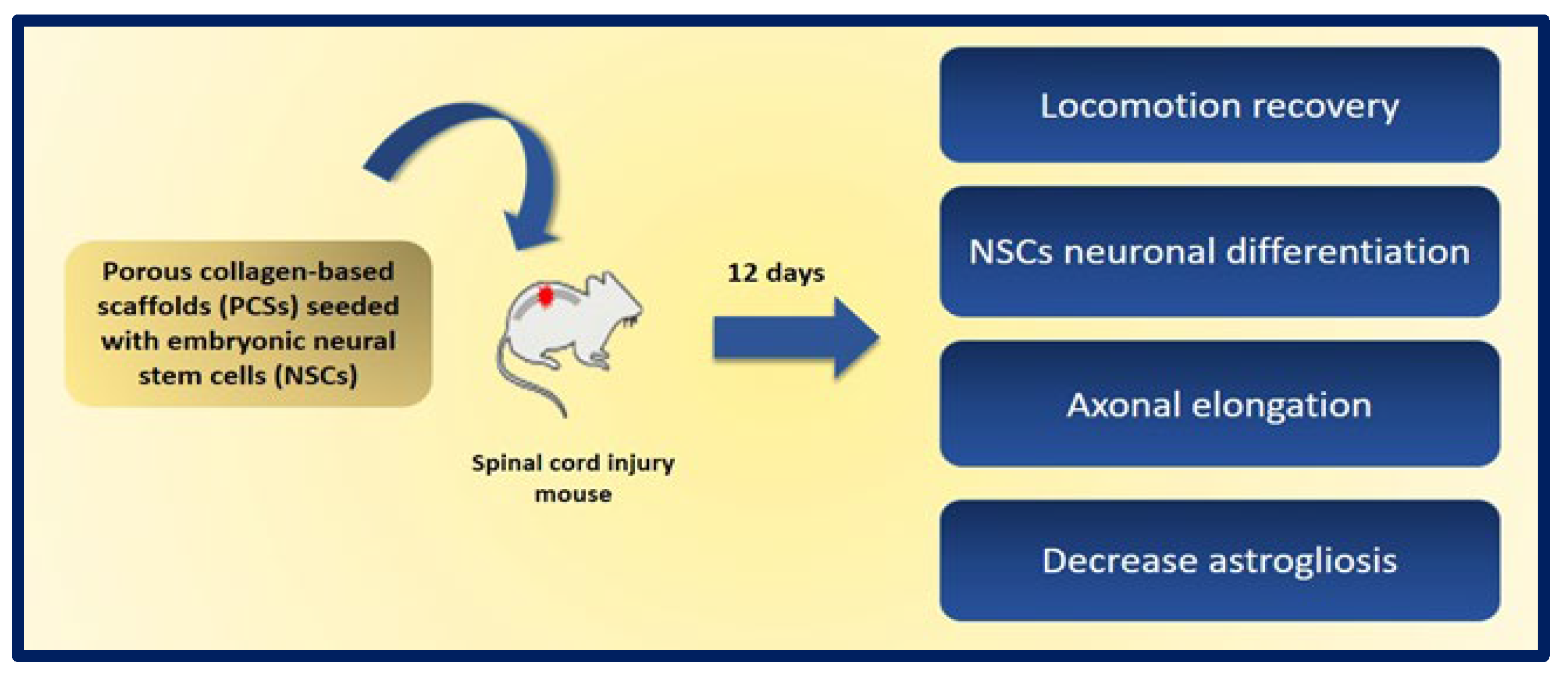 Porous collagen-based scaffolds (PCSs) seeded with embryonic neural stem cells (NSCs)

Spinal cord injury mouse

12 days

Locomotion recovery

NSCs neuronal differentiation

Axonal elongation

Decrease astrogliosis